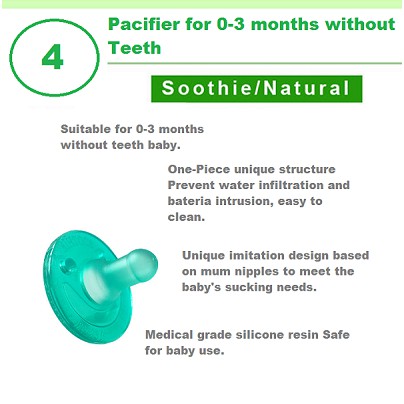 4

Pacifier for 0-3 months without Teeth

Soothie/Natural

Suitable for 0-3 months without teeth baby.

One-Piece unique structure Prevent water infiltration and bateria intrusion, easy to clean.

Unique imitation design based on mum nipples to meet the baby's sucking needs.

Medical grade silicone resin Safe for baby use.